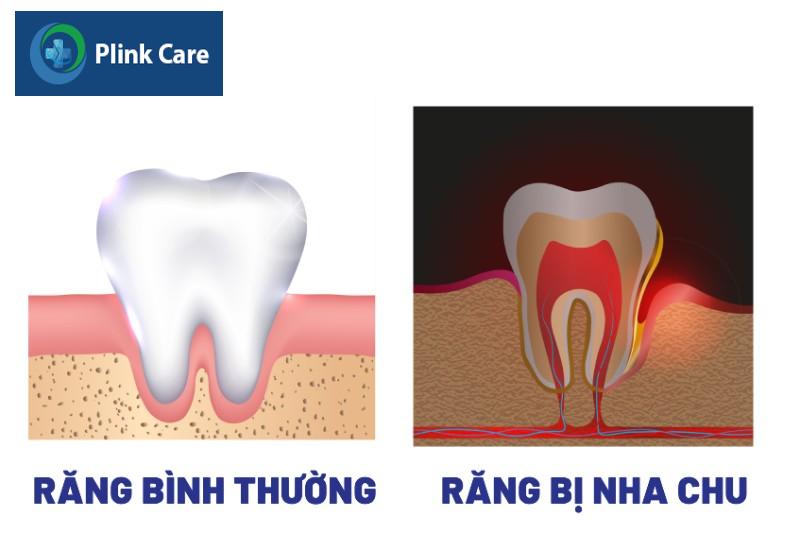 Plink Care

RĂNG BÌNH THƯỜNG

RĂNG BỊ NHA CHU